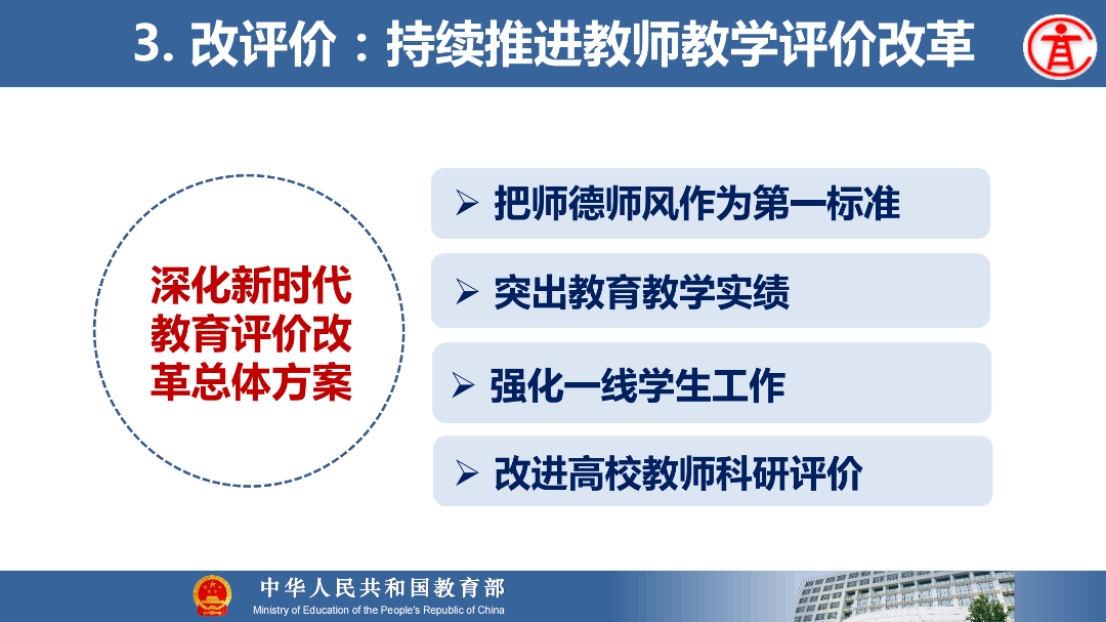 3. 改评价：持续推进教师教学评价改革

深化新时代教育评价改革总体方案

➢ 把师德师风作为第一标准

➢ 突出教育教学实绩

➢ 强化一线学生工作

➢ 改进高校教师科研评价

中华人民共和国教育部
Ministry of Education of the People's Republic of China